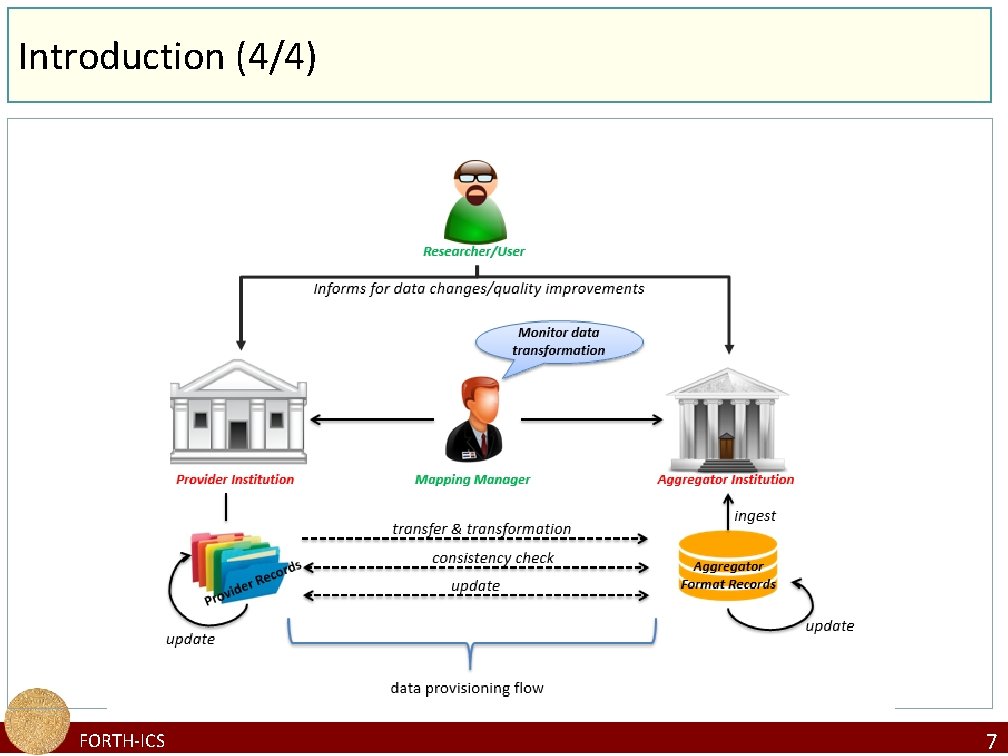 Introduction (4/4)

Researcher/User

Informs for data changes/quality improvements

Monitor data transformation

Provider Institution

Mapping Manager

Aggregator Institution

ingest

transfer & transformation

consistency check

update

Provider Records

Aggregator Format Records

update

update

data provisioning flow

FORTH-ICS

7